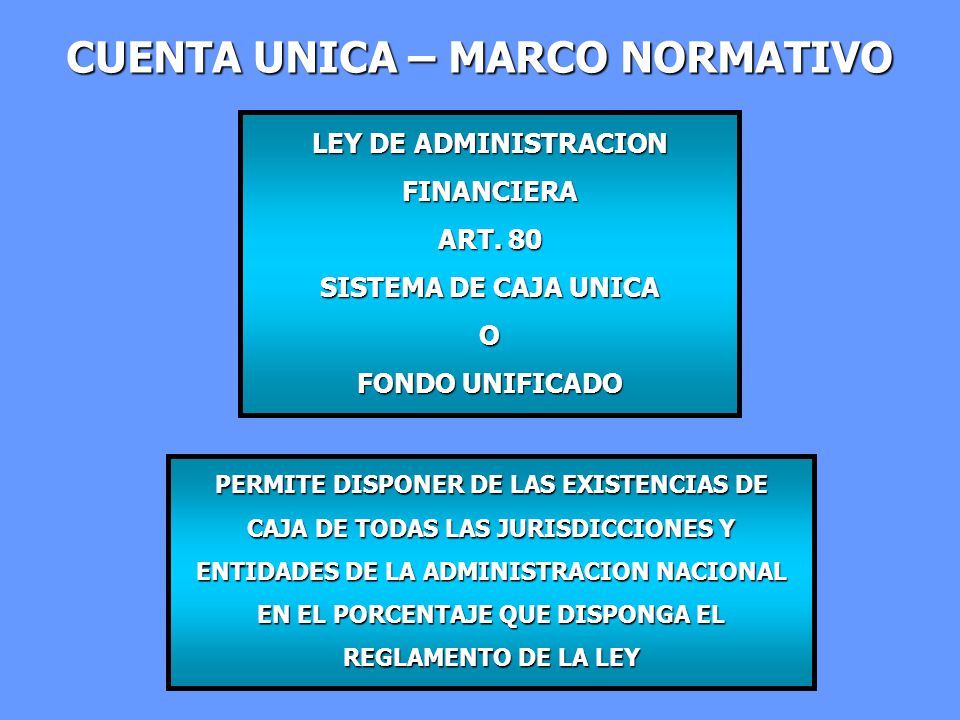 CUENTA UNICA – MARCO NORMATIVO

LEY DE ADMINISTRACION
FINANCIERA
ART. 80
SISTEMA DE CAJA UNICA
O
FONDO UNIFICADO

PERMITE DISPONER DE LAS EXISTENCIAS DE CAJA DE TODAS LAS JURISDICCIONES Y ENTIDADES DE LA ADMINISTRACION NACIONAL EN EL PORCENTAJE QUE DISPONGA EL REGLAMENTO DE LA LEY